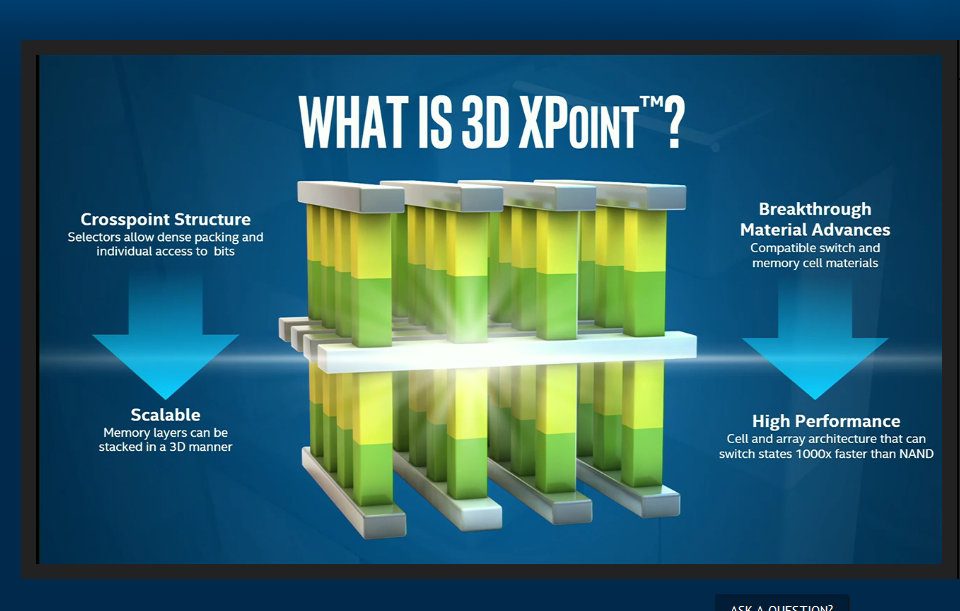 WHAT IS 3D XPOINT™?

Crosspoint Structure
Selectors allow dense packing and individual access to bits

Scalable
Memory layers can be stacked in a 3D manner

Breakthrough Material Advances
Compatible switch and memory cell materials

High Performance
Cell and array architecture that can switch states 1000x faster than NAND

ASK A QUESTION?